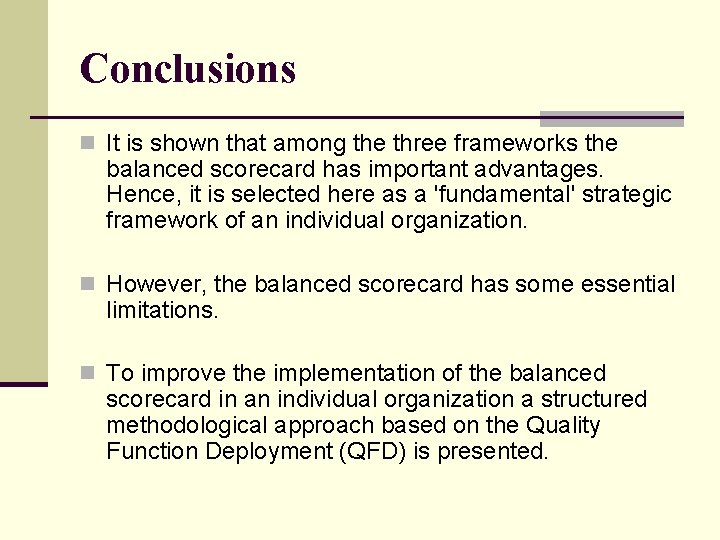 Conclusions

It is shown that among the three frameworks the balanced scorecard has important advantages. Hence, it is selected here as a 'fundamental' strategic framework of an individual organization.

However, the balanced scorecard has some essential limitations.

To improve the implementation of the balanced scorecard in an individual organization a structured methodological approach based on the Quality Function Deployment (QFD) is presented.